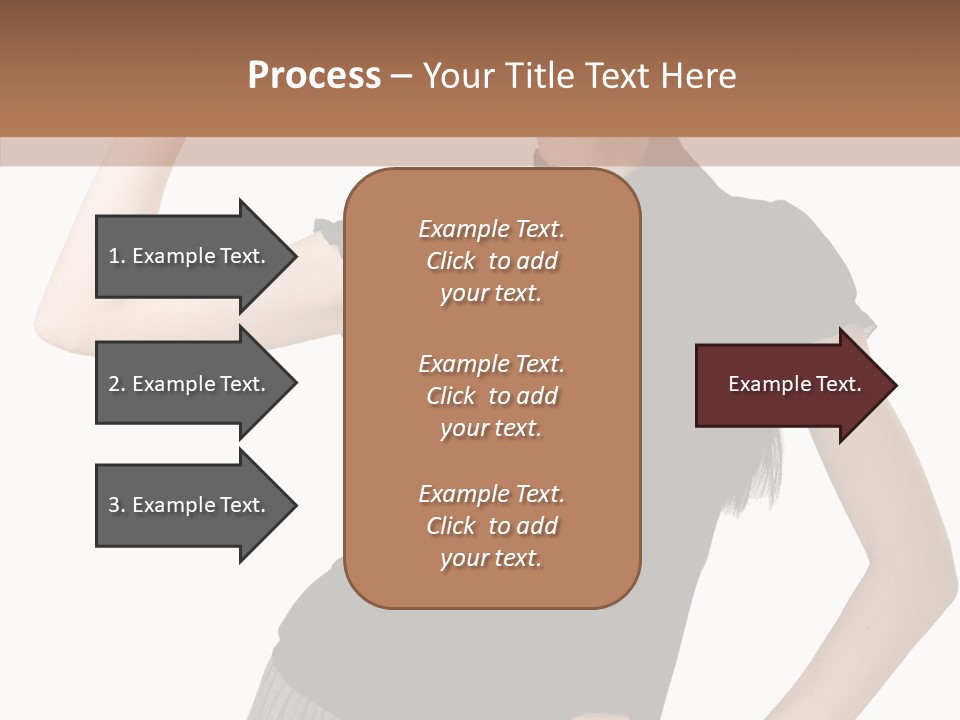 Process – Your Title Text Here

1. Example Text.

2. Example Text.

3. Example Text.

Example Text. Click to add your text.

Example Text. Click to add your text.

Example Text. Click to add your text.

Example Text.